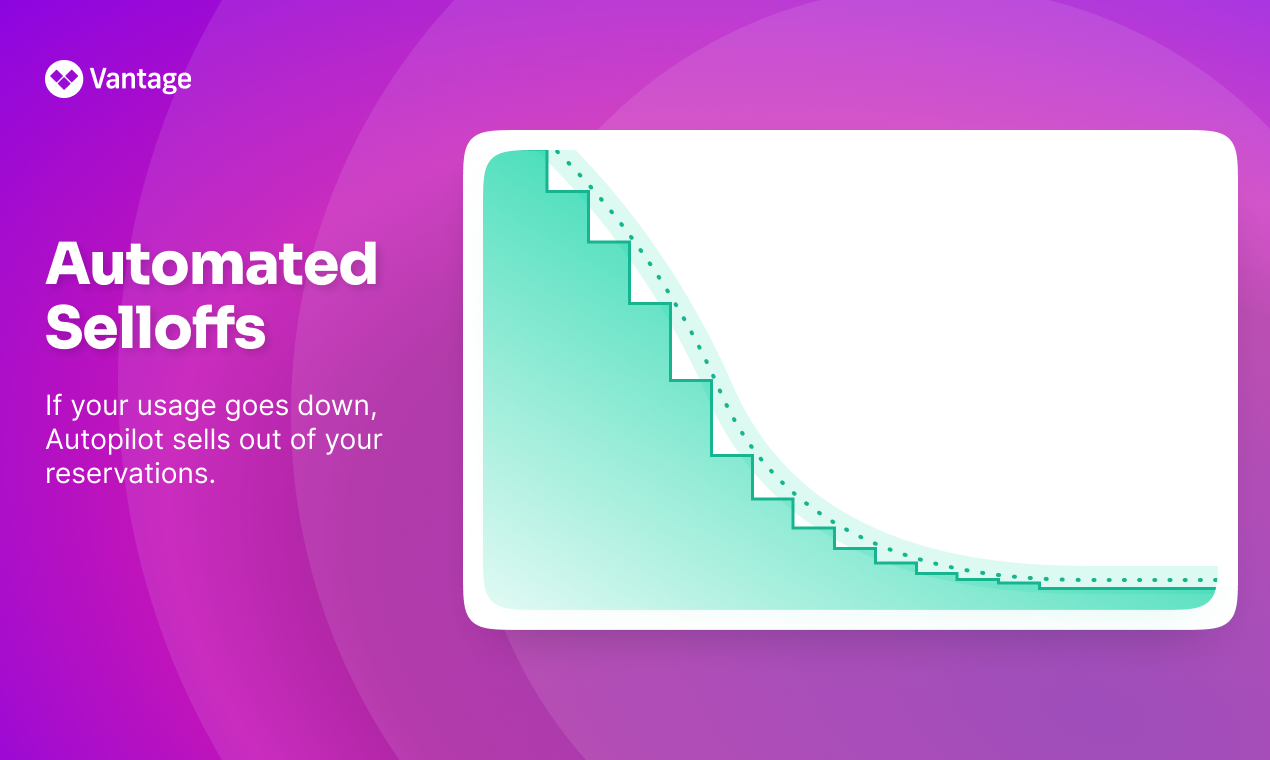 Vantage

Automated Selloffs

If your usage goes down, Autopilot sells out of your reservations.